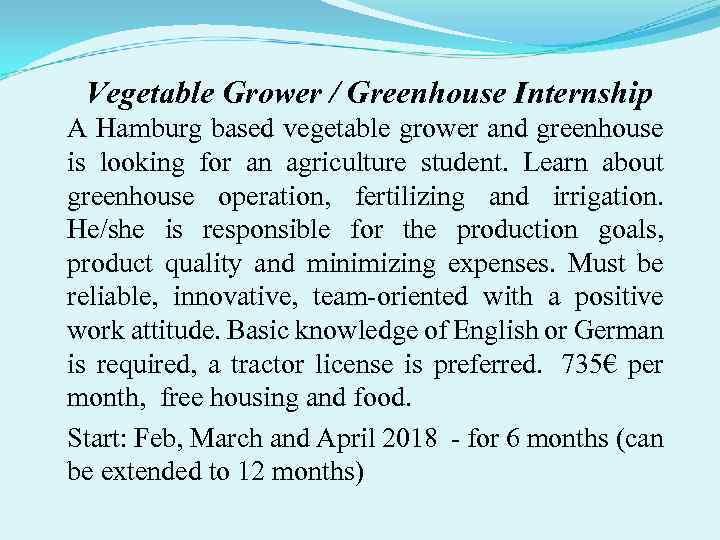 Vegetable Grower / Greenhouse Internship

A Hamburg based vegetable grower and greenhouse is looking for an agriculture student. Learn about greenhouse operation, fertilizing and irrigation. He/she is responsible for the production goals, product quality and minimizing expenses. Must be reliable, innovative, team-oriented with a positive work attitude. Basic knowledge of English or German is required, a tractor license is preferred. 735€ per month, free housing and food.

Start: Feb, March and April 2018 - for 6 months (can be extended to 12 months)